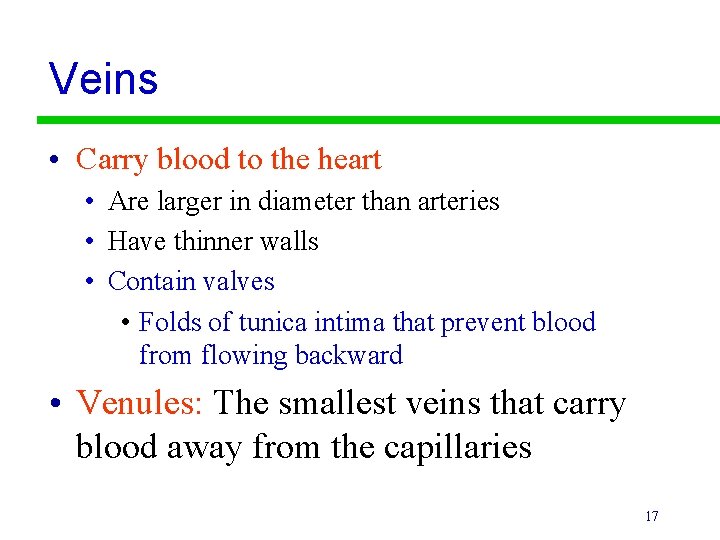 Veins

• Carry blood to the heart
  • Are larger in diameter than arteries
  • Have thinner walls
  • Contain valves
    • Folds of tunica intima that prevent blood from flowing backward

• Venules: The smallest veins that carry blood away from the capillaries

17